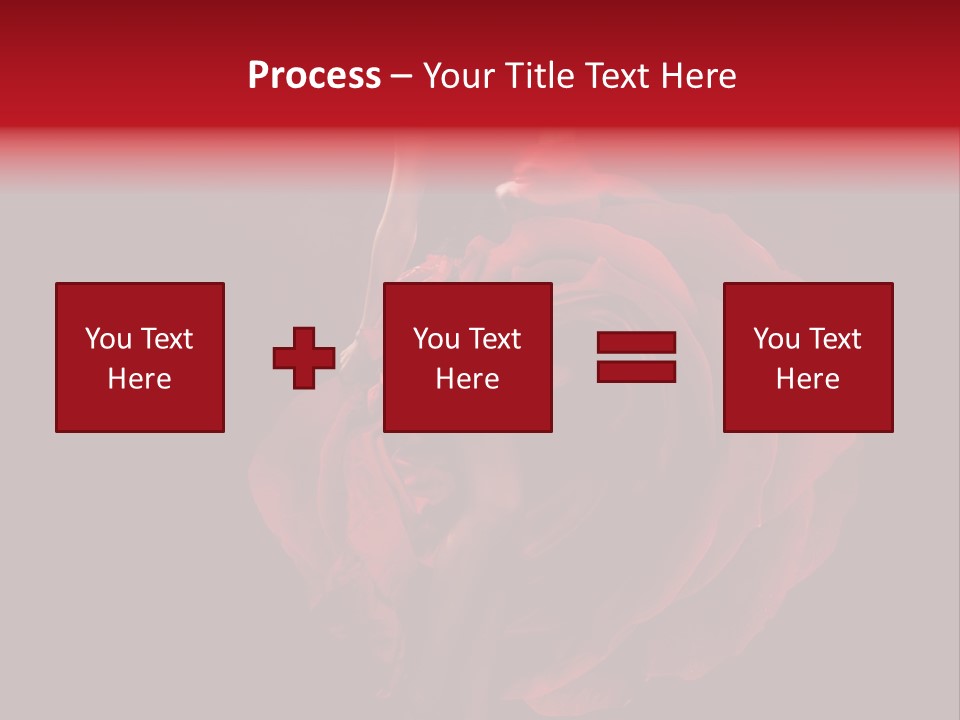 Process – Your Title Text Here

You Text Here

You Text Here

You Text Here